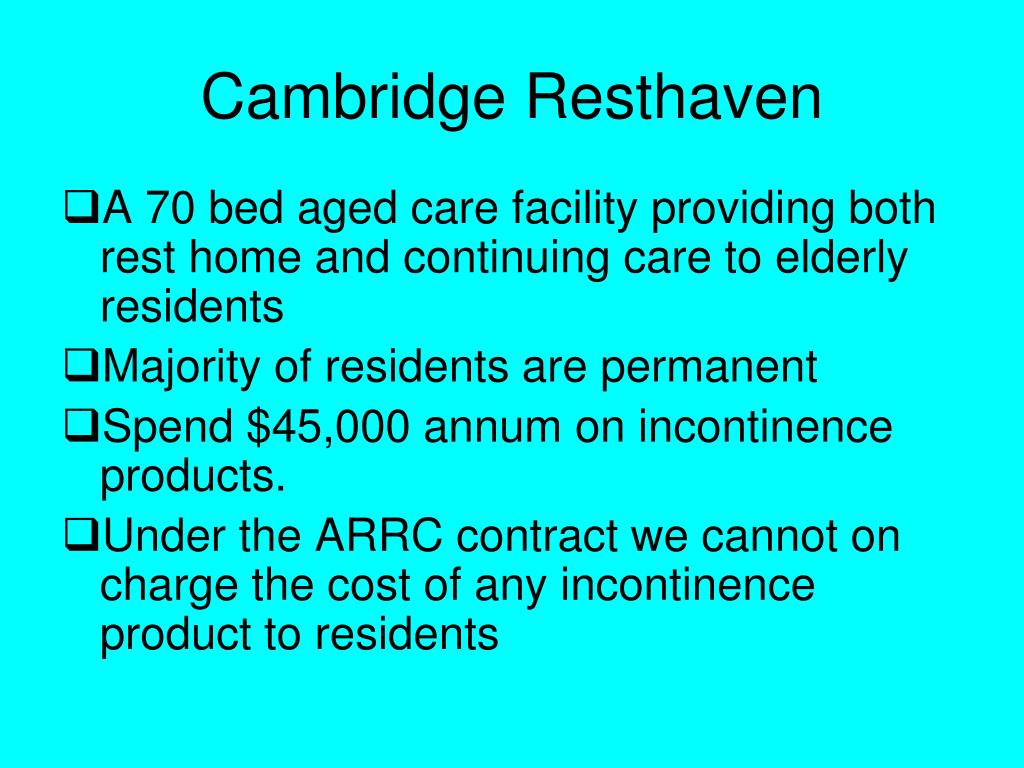 Cambridge Resthaven

❑A 70 bed aged care facility providing both rest home and continuing care to elderly residents

❑Majority of residents are permanent

❑Spend \$45,000 annum on incontinence products.

❑Under the ARRC contract we cannot on charge the cost of any incontinence product to residents